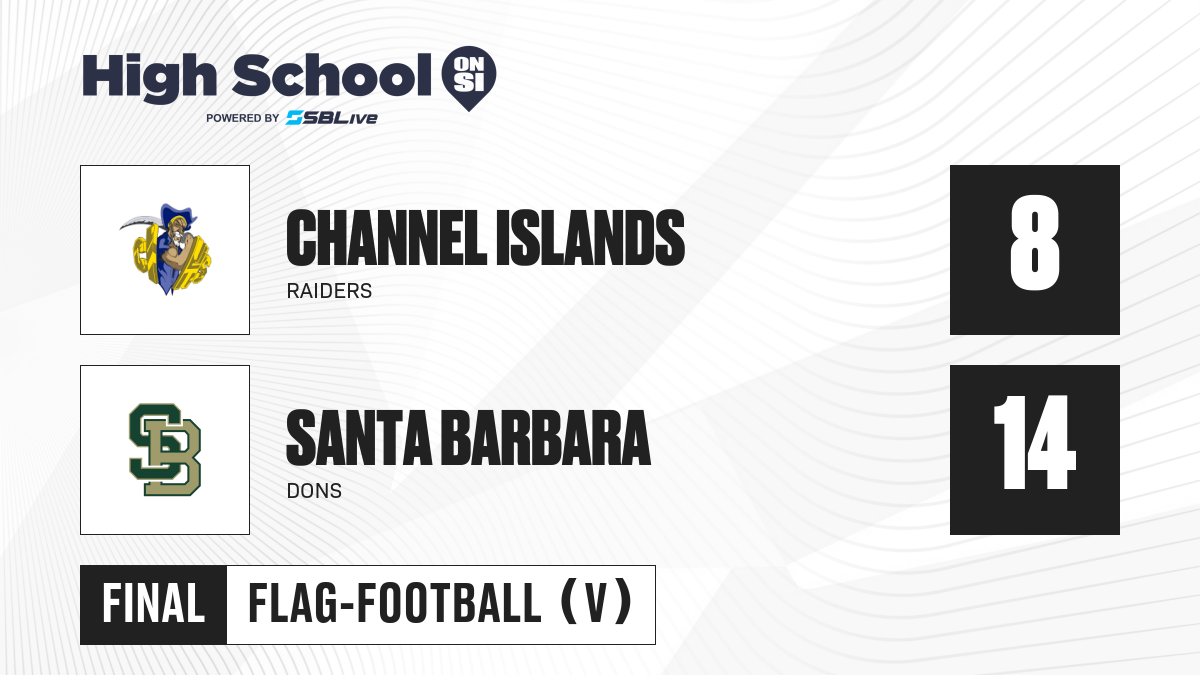 High School ON SI
POWERED BY SBLive

CHANNEL ISLANDS
RAIDERS
8

SB
SANTA BARBARA
DONS
14

FINAL
FLAG-FOOTBALL (V)